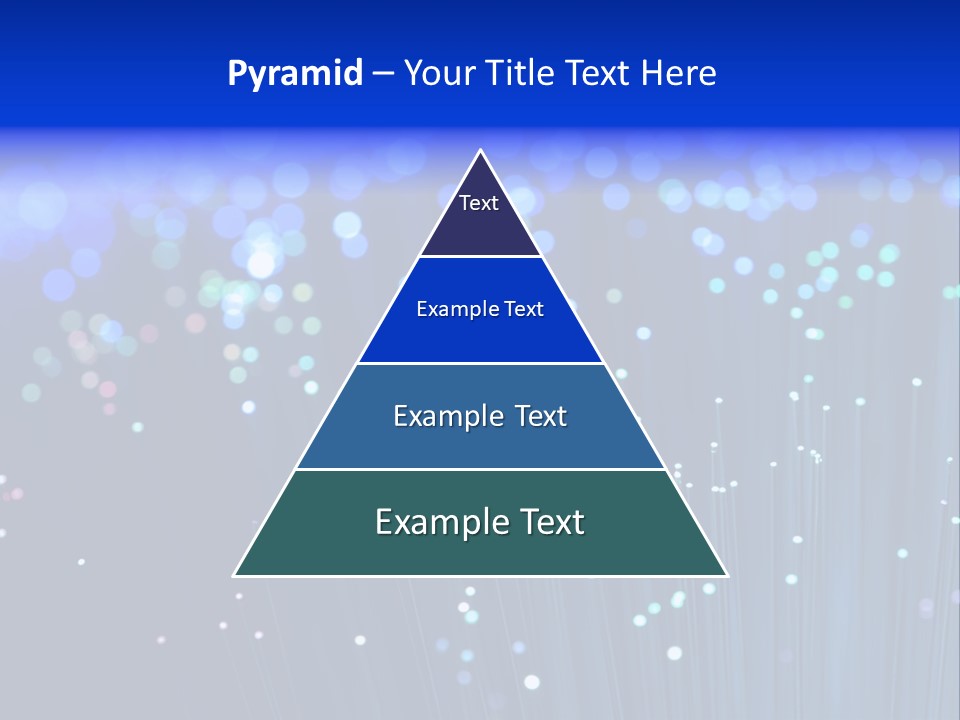 Pyramid – Your Title Text Here

Text

Example Text

Example Text

Example Text